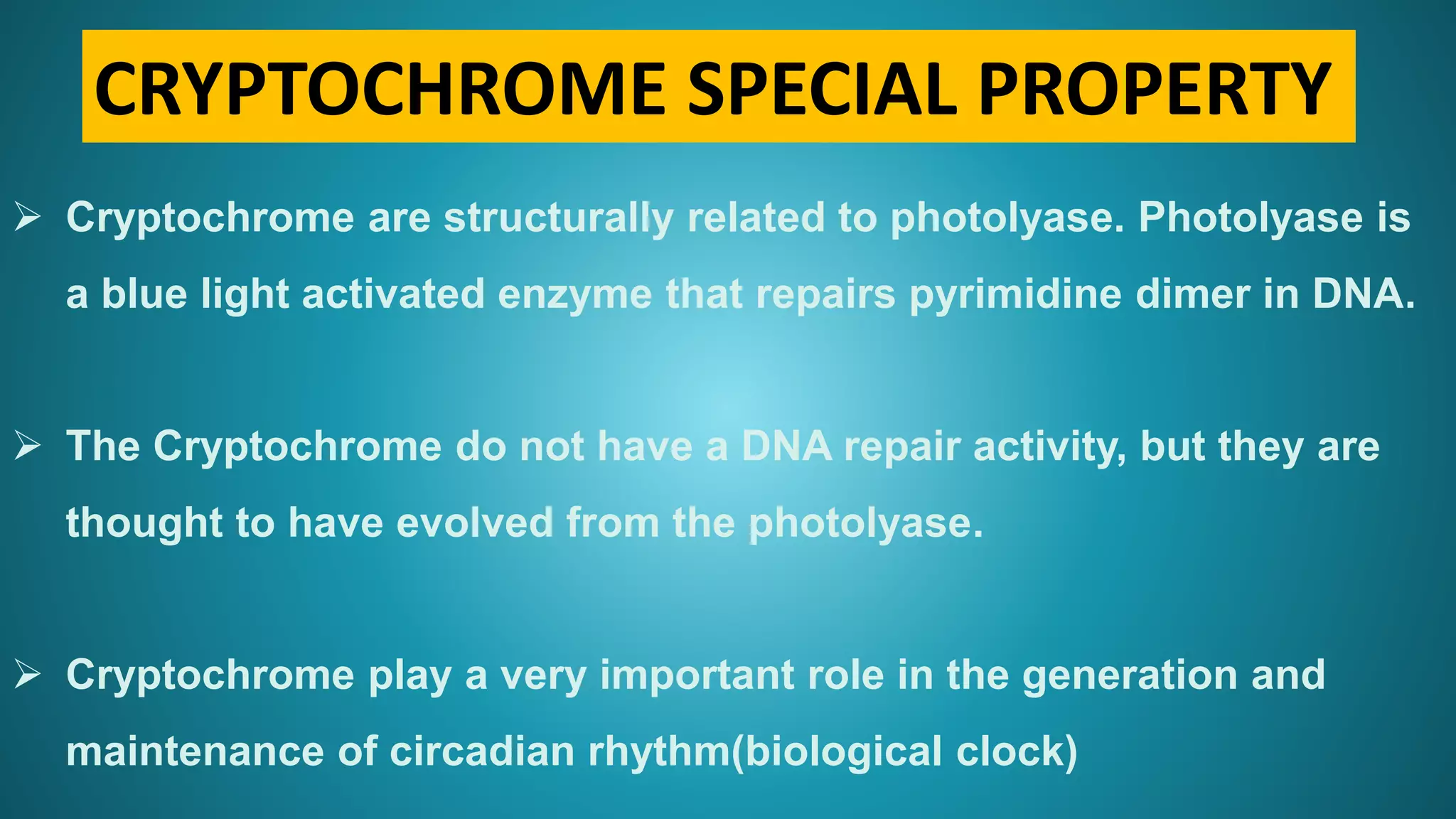 CRYPTOCHROME SPECIAL PROPERTY

➢ Cryptochrome are structurally related to photolyase. Photolyase is a blue light activated enzyme that repairs pyrimidine dimer in DNA.

➢ The Cryptochrome do not have a DNA repair activity, but they are thought to have evolved from the photolyase.

➢ Cryptochrome play a very important role in the generation and maintenance of circadian rhythm(biological clock)